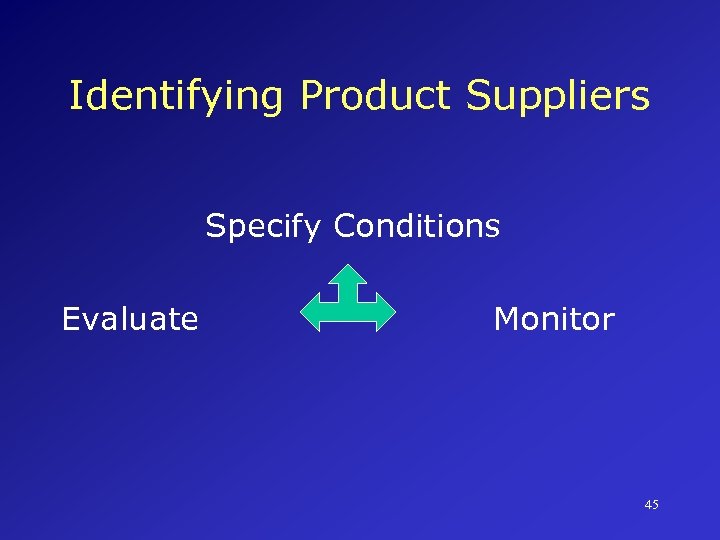 Identifying Product Suppliers

Specify Conditions

Evaluate

Monitor

45